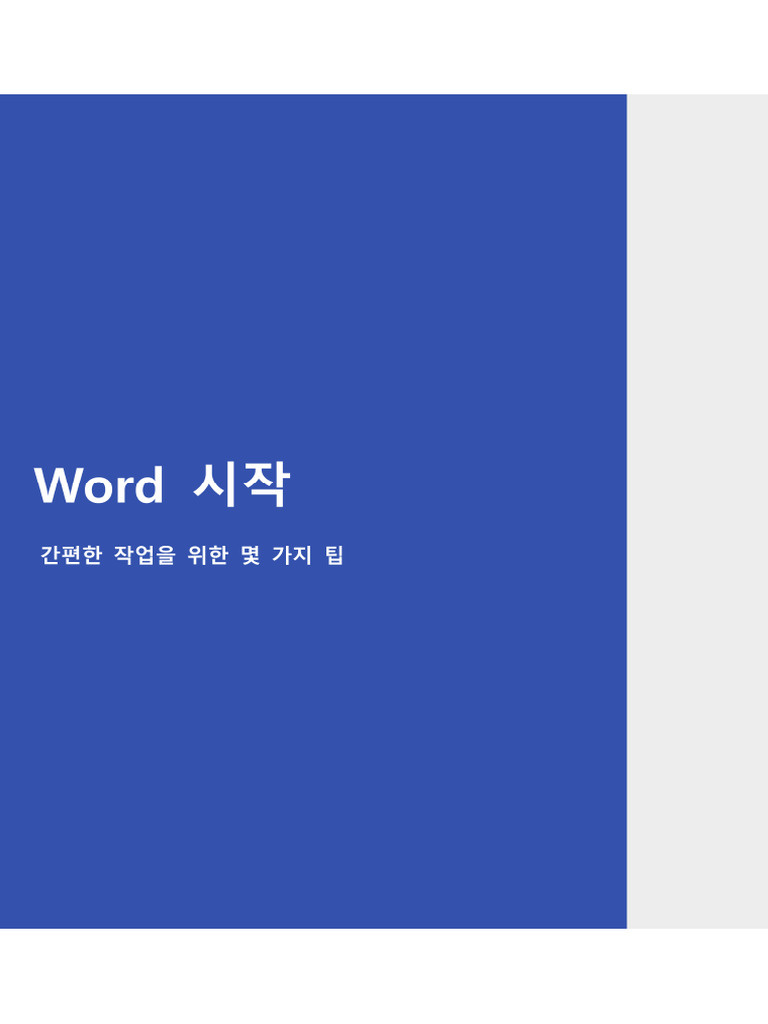 Word 시작

간편한 작업을 위한 몇 가지 팁